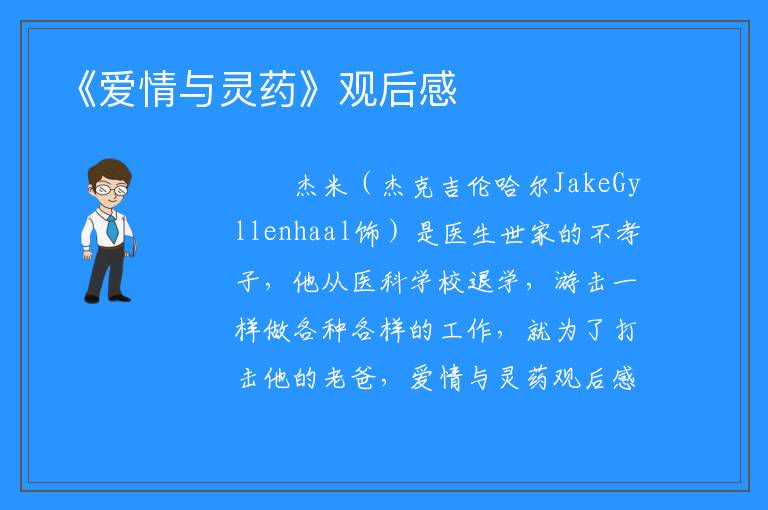 《爱情与灵药》观后感

杰米（杰克吉伦哈尔JakeGyllenhaal饰）是医生世家的不孝子，他从医科学校退学，游击一样做各种各样的工作，就为了打击他的老爸，爱情与灵药观后感